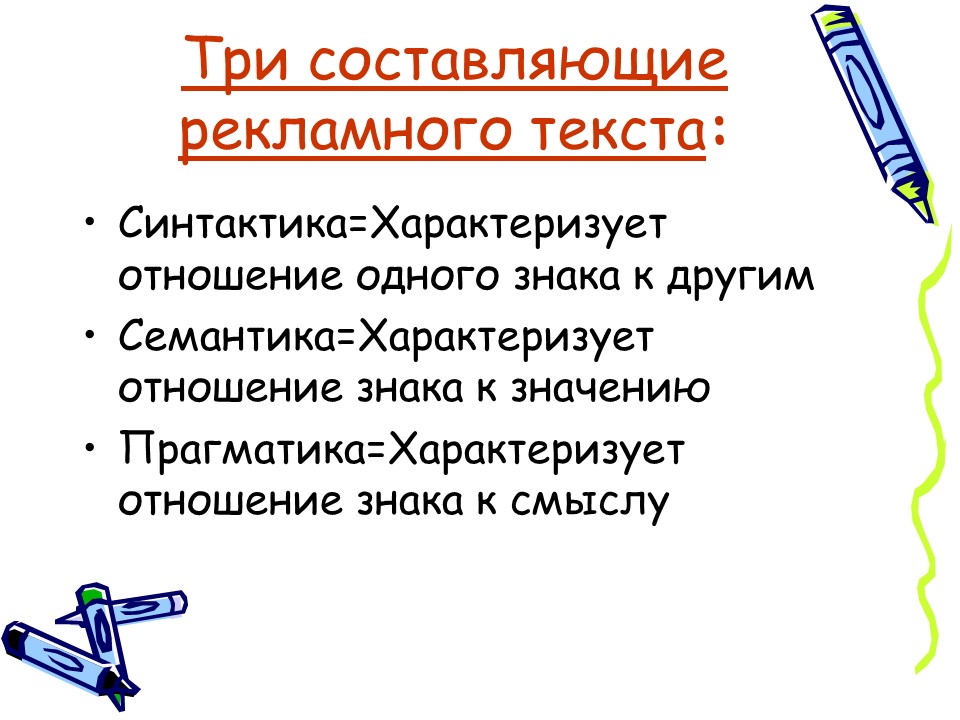 Три составляющие рекламного текста:

• Синтактика=Характеризует отношение одного знака к другим
• Семантика=Характеризует отношение знака к значению
• Прагматика=Характеризует отношение знака к смыслу